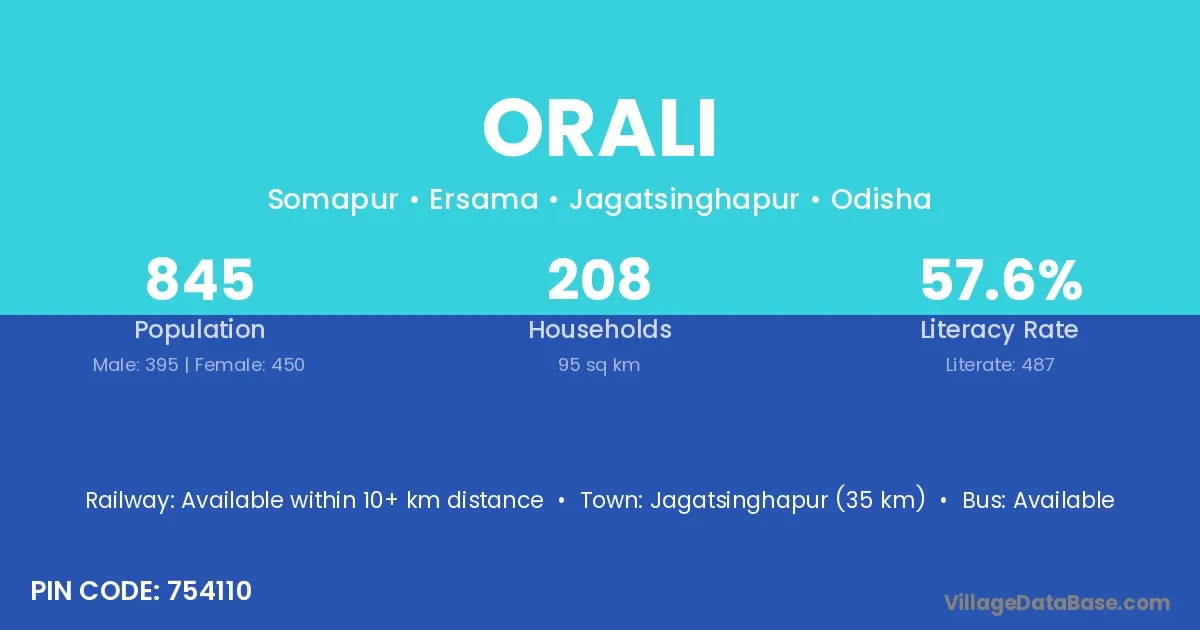 ORALI

Somapur • Ersama • Jagatsinghapur • Odisha

845
Population
Male: 395 | Female: 450

208
Households
95 sq km

57.6%
Literacy Rate
Literate: 487

Railway: Available within 10+ km distance • Town: Jagatsinghapur (35 km) • Bus: Available

PIN CODE: 754110

VillageDataBase.com